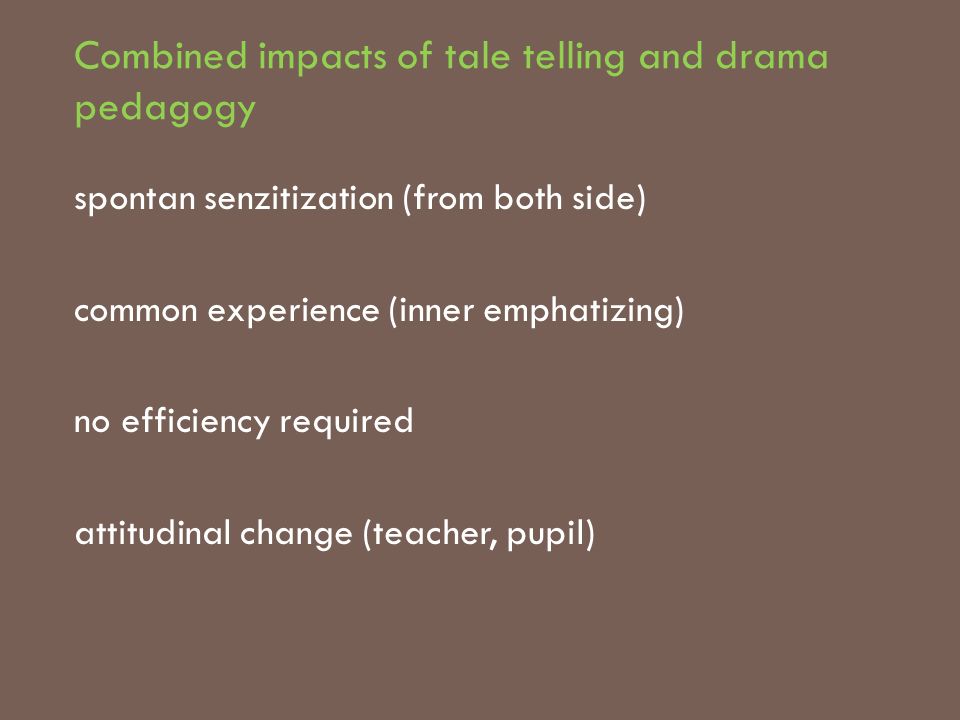 Combined impacts of tale telling and drama pedagogy

spontan senzitization (from both side)

common experience (inner emphatizing)

no efficiency required

attitudinal change (teacher, pupil)